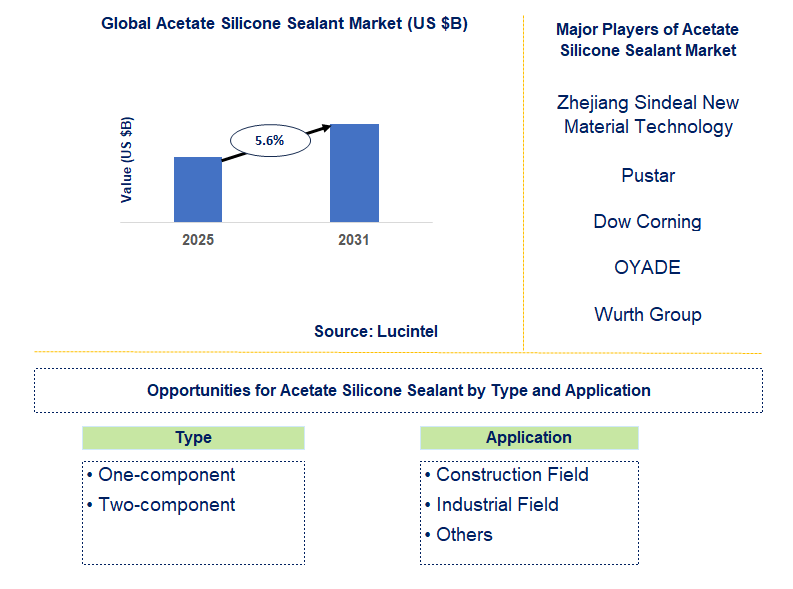 Global Acetate Silicone Sealant Market (US $B)

Value (US $B)

5.6%

2025

2031

Source: Lucintel

Major Players of Acetate Silicone Sealant Market

Zhejiang Sindeal New Material Technology

Pustar

Dow Corning

OYADE

Wurth Group

Opportunities for Acetate Silicone Sealant by Type and Application

Type

• One-component
• Two-component

Application

• Construction Field
• Industrial Field
• Others